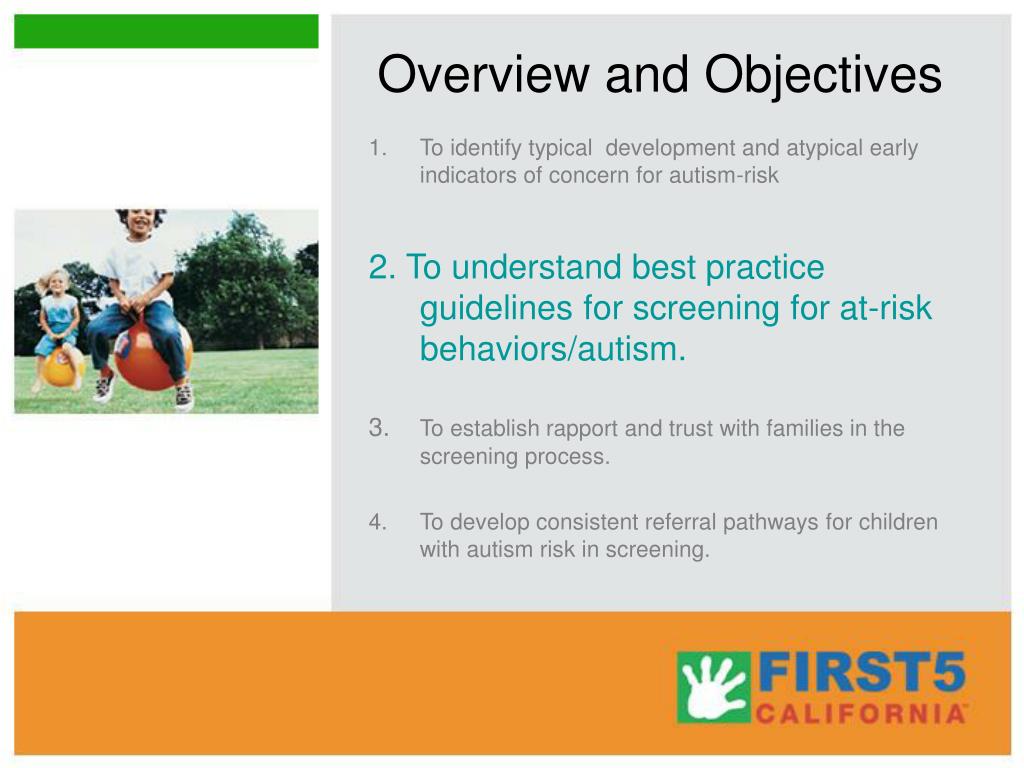 Overview and Objectives

1. To identify typical development and atypical early indicators of concern for autism-risk

2. To understand best practice guidelines for screening for at-risk behaviors/autism.

3. To establish rapport and trust with families in the screening process.

4. To develop consistent referral pathways for children with autism risk in screening.

FIRST5 CALIFORNIA